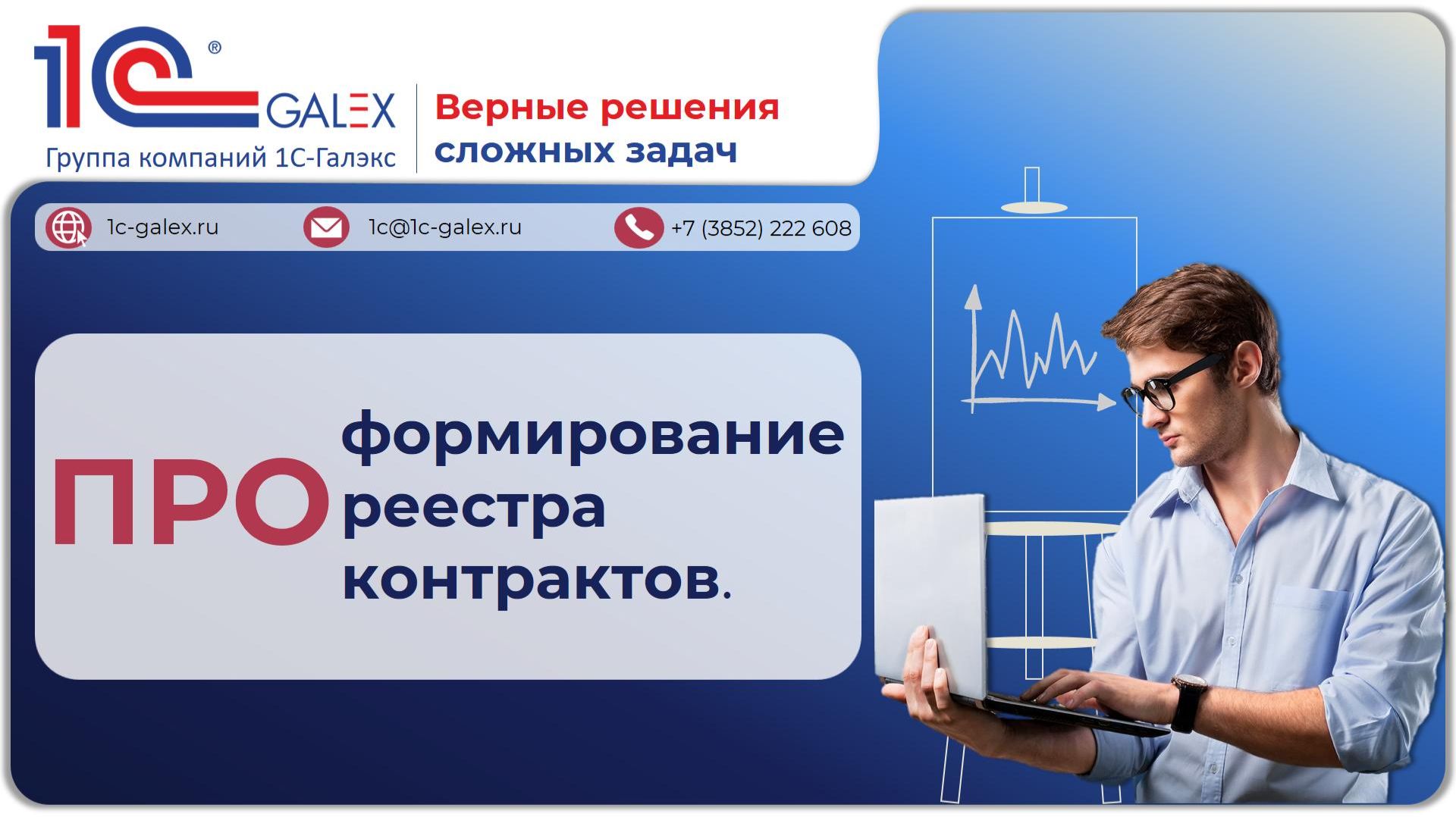 1С®
GALEX
Группа компаний 1С-Галэкс

Верные решения сложных задач

1c-galex.ru
1c@1c-galex.ru
+7 (3852) 222 608

ПРО формирование реестра контрактов.